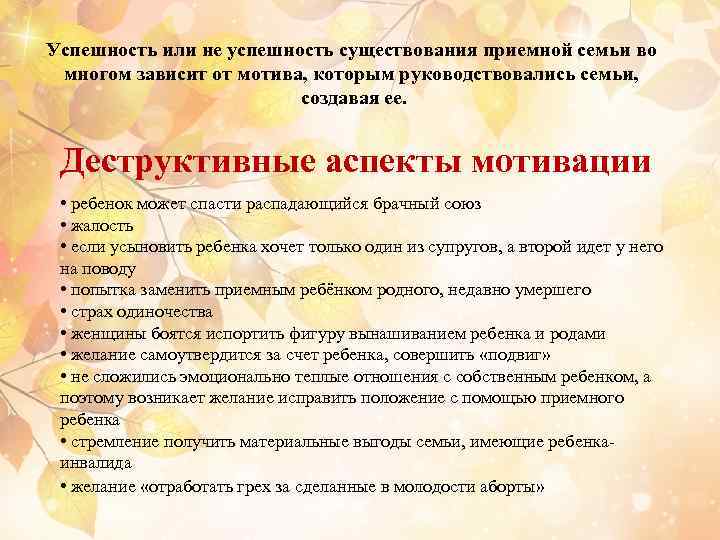 Успешность или не успешность существования приемной семьи во многом зависит от мотива, которым руководствовались семьи, создавая ее.

Деструктивные аспекты мотивации

• ребенок может спасти распадающийся брачный союз
• жалость
• если усыновить ребенка хочет только один из супругов, а второй идет у него на поводу
• попытка заменить приемным ребёнком родного, недавно умершего
• страх одиночества
• женщины боятся испортить фигуру вынашиванием ребенка и родами
• желание самоутвердится за счет ребенка, совершить «подвиг»
• не сложились эмоционально теплые отношения с собственным ребенком, а поэтому возникает желание исправить положение с помощью приемного ребенка
• стремление получить материальные выгоды семьи, имеющие ребенка-инвалида
• желание «отработать грех за сделанные в молодости аборты»